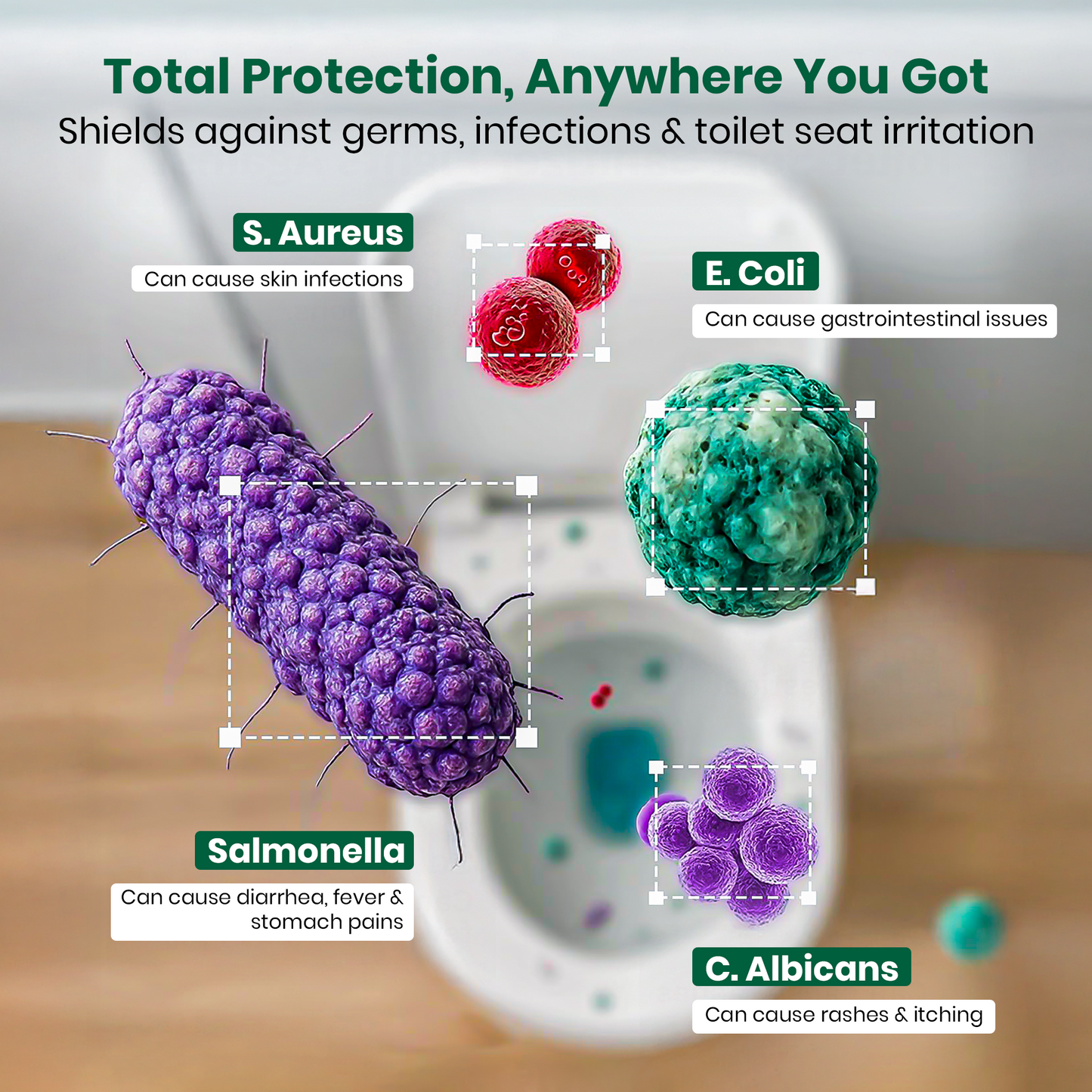 Total Protection, Anywhere You Got
Shields against germs, infections & toilet seat irritation

S. Aureus
Can cause skin infections

E. Coli
Can cause gastrointestinal issues

Salmonella
Can cause diarrhea, fever & stomach pains

C. Albicans
Can cause rashes & itching